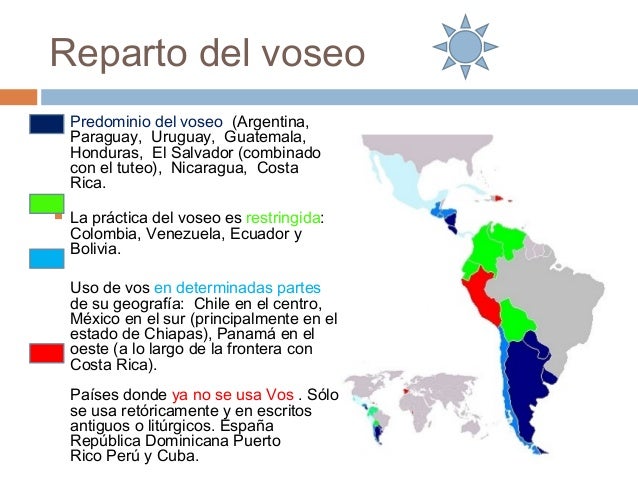 Reparto del voseo

Predominio del voseo (Argentina, Paraguay, Uruguay, Guatemala, Honduras, El Salvador (combinado con el tuteo), Nicaragua, Costa Rica.

La práctica del voseo es restringida: Colombia, Venezuela, Ecuador y Bolivia.

Uso de vos en determinadas partes de su geografía: Chile en el centro, México en el sur (principalmente en el estado de Chiapas), Panamá en el oeste (a lo largo de la frontera con Costa Rica).

Países donde ya no se usa Vos . Sólo se usa retóricamente y en escritos antiguos o litúrgicos. España República Dominicana Puerto Rico Perú y Cuba.